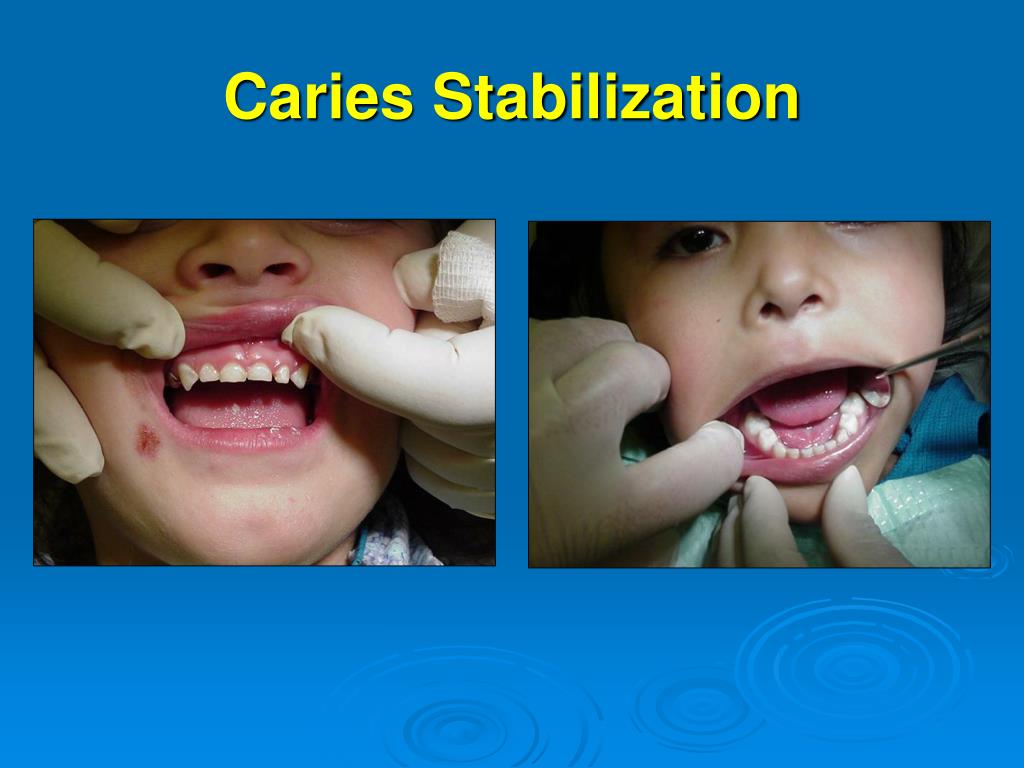 Caries Stabilization